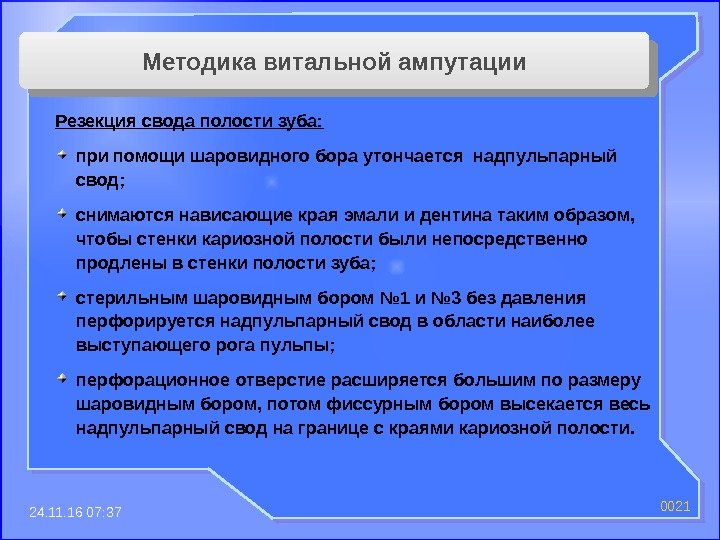 Методика витальной ампутации

Резекция свода полости зуба:

при помощи шаровидного бора утончается надпульпарный свод;

снимаются нависающие края эмали и дентина таким образом, чтобы стенки кариозной полости были непосредственно продлены в стенки полости зуба;

стерильным шаровидным бором №1 и №3 без давления перфорируется надпульпарный свод в области наиболее выступающего рога пульпы;

перфорационное отверстие расширяется большим по размеру шаровидным бором, потом фиссурным бором высекается весь надпульпарный свод на границе с краями кариозной полости.

24.11.16 07:37

0021